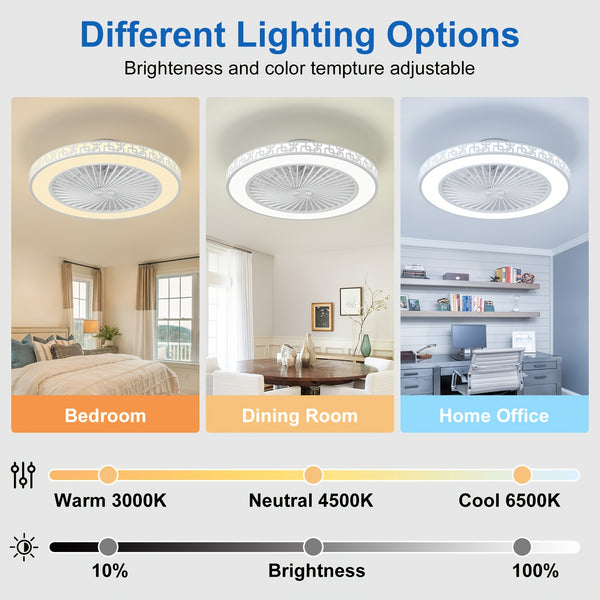 Different Lighting Options

Brighteness and color tempture adjustable

Bedroom

Dining Room

Home Office

Warm 3000K

Neutral 4500K

Cool 6500K

10%

Brightness

100%